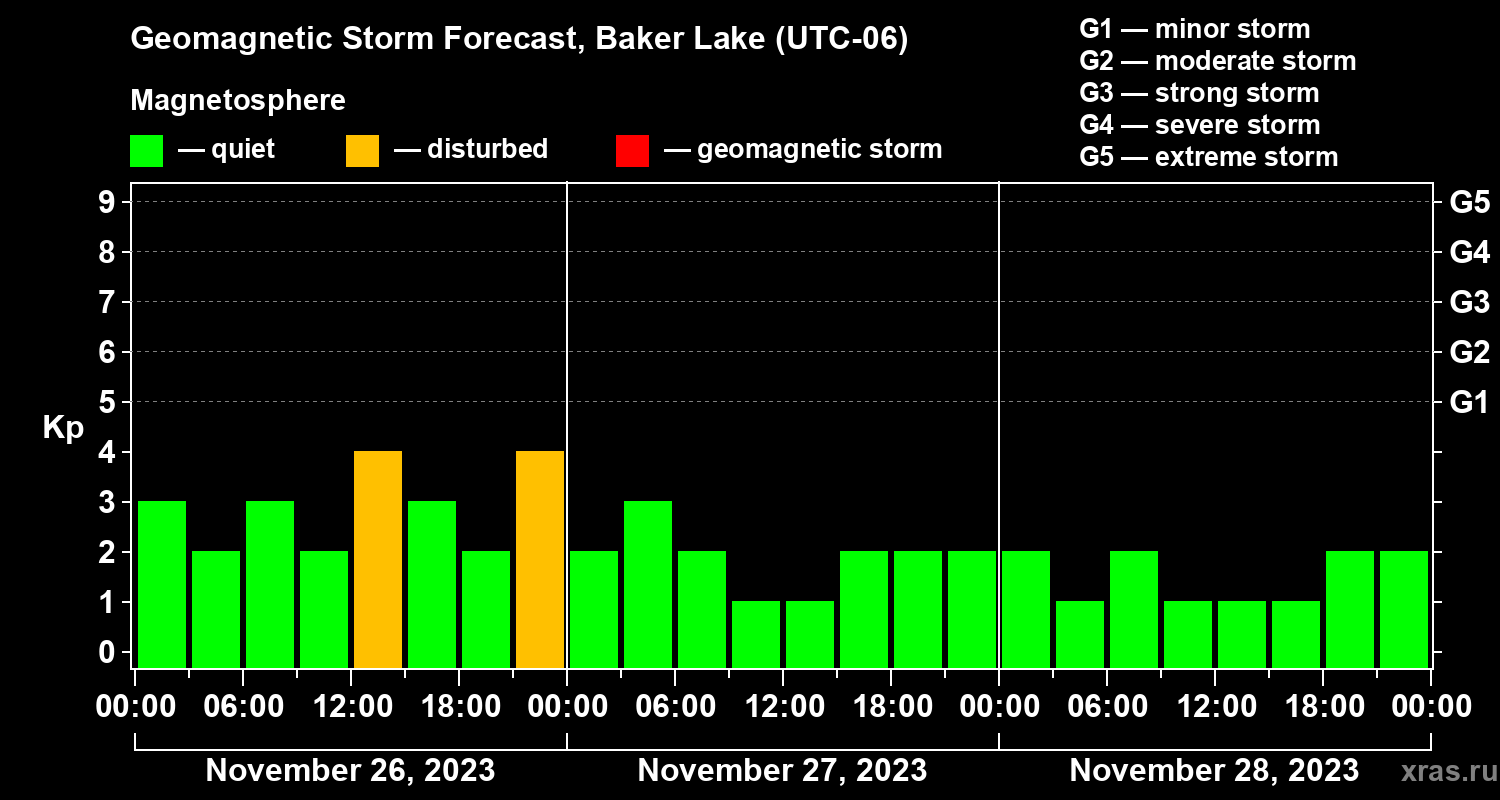 Geomagnetic Storm Forecast, Baker Lake (UTC-06)

Magnetosphere

— quiet — disturbed — geomagnetic storm

G1 — minor storm
G2 — moderate storm
G3 — strong storm
G4 — severe storm
G5 — extreme storm

Kp

9
8
7
6
5
4
3
2
1
0

G5
G4
G3
G2
G1

00:00 06:00 12:00 18:00 00:00 06:00 12:00 18:00 00:00 06:00 12:00 18:00 00:00

November 26, 2023 November 27, 2023 November 28, 2023

xras.ru